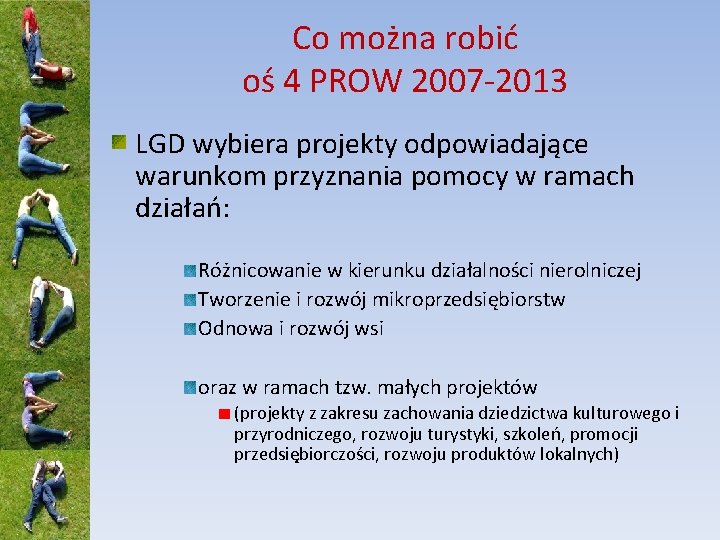 Co można robić
oś 4 PROW 2007-2013

LGD wybiera projekty odpowiadające warunkom przyznania pomocy w ramach działań:

Różnicowanie w kierunku działalności nierolniczej
Tworzenie i rozwój mikroprzedsiębiorstw
Odnowa i rozwój wsi

oraz w ramach tzw. małych projektów
(projekty z zakresu zachowania dziedzictwa kulturowego i przyrodniczego, rozwoju turystyki, szkoleń, promocji przedsiębiorczości, rozwoju produktów lokalnych)